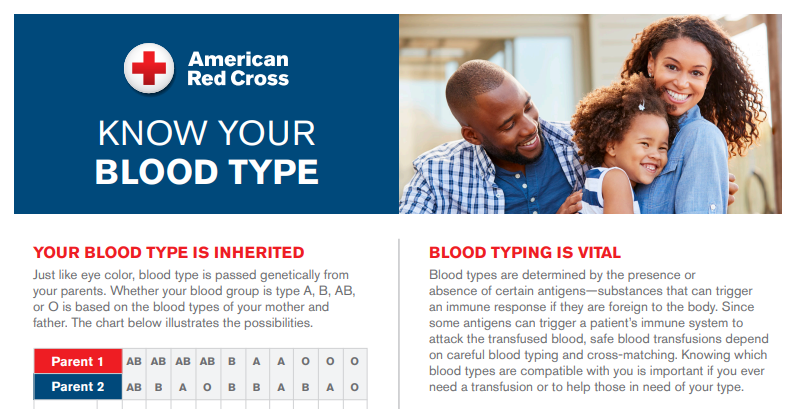 American Red Cross

KNOW YOUR
BLOOD TYPE

YOUR BLOOD TYPE IS INHERITED

Just like eye color, blood type is passed genetically from your parents. Whether your blood group is type A, B, AB, or O is based on the blood types of your mother and father. The chart below illustrates the possibilities.

| Parent 1 | AB | AB | AB | AB | B | A | A | O | O | O |
|---|---|---|---|---|---|---|---|---|---|---|
| Parent 2 | AB | B | A | O | B | B | A | B | A | O |

BLOOD TYPING IS VITAL

Blood types are determined by the presence or absence of certain antigens—substances that can trigger an immune response if they are foreign to the body. Since some antigens can trigger a patient's immune system to attack the transfused blood, safe blood transfusions depend on careful blood typing and cross-matching. Knowing which blood types are compatible with you is important if you ever need a transfusion or to help those in need of your type.